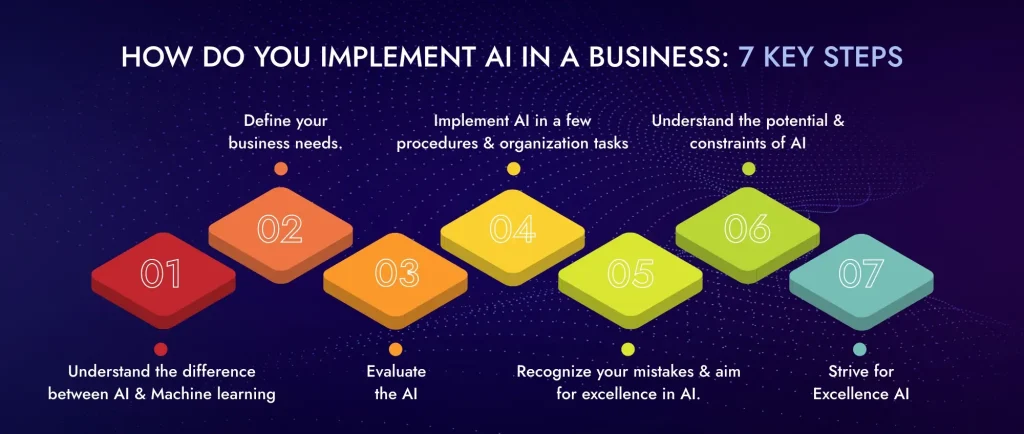 HOW DO YOU IMPLEMENT AI IN A BUSINESS: 7 KEY STEPS

Define your business needs.

Implement AI in a few procedures & organization tasks

Understand the potential & constraints of AI

01

02

03

04

05

06

07

Understand the difference between AI & Machine learning

Evaluate the AI

Recognize your mistakes & aim for excellence in AI.

Strive for Excellence AI